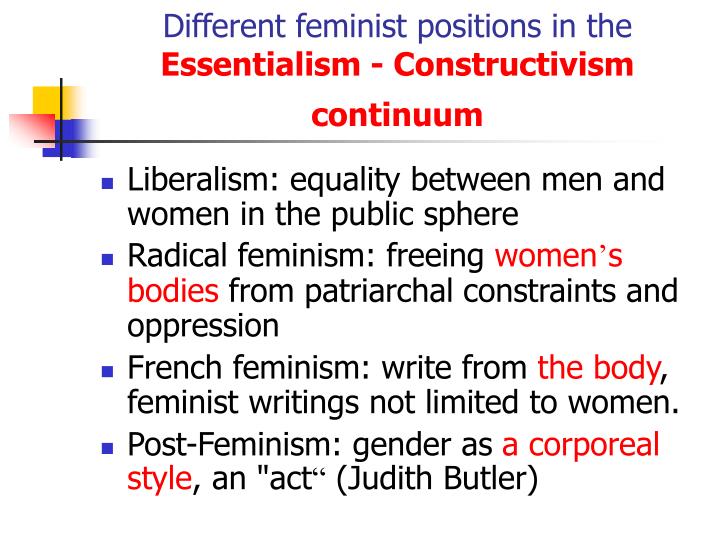 Different feminist positions in the
Essentialism - Constructivism continuum

- Liberalism: equality between men and women in the public sphere
- Radical feminism: freeing women’s bodies from patriarchal constraints and oppression
- French feminism: write from the body, feminist writings not limited to women.
- Post-Feminism: gender as a corporeal style, an "act“ (Judith Butler)